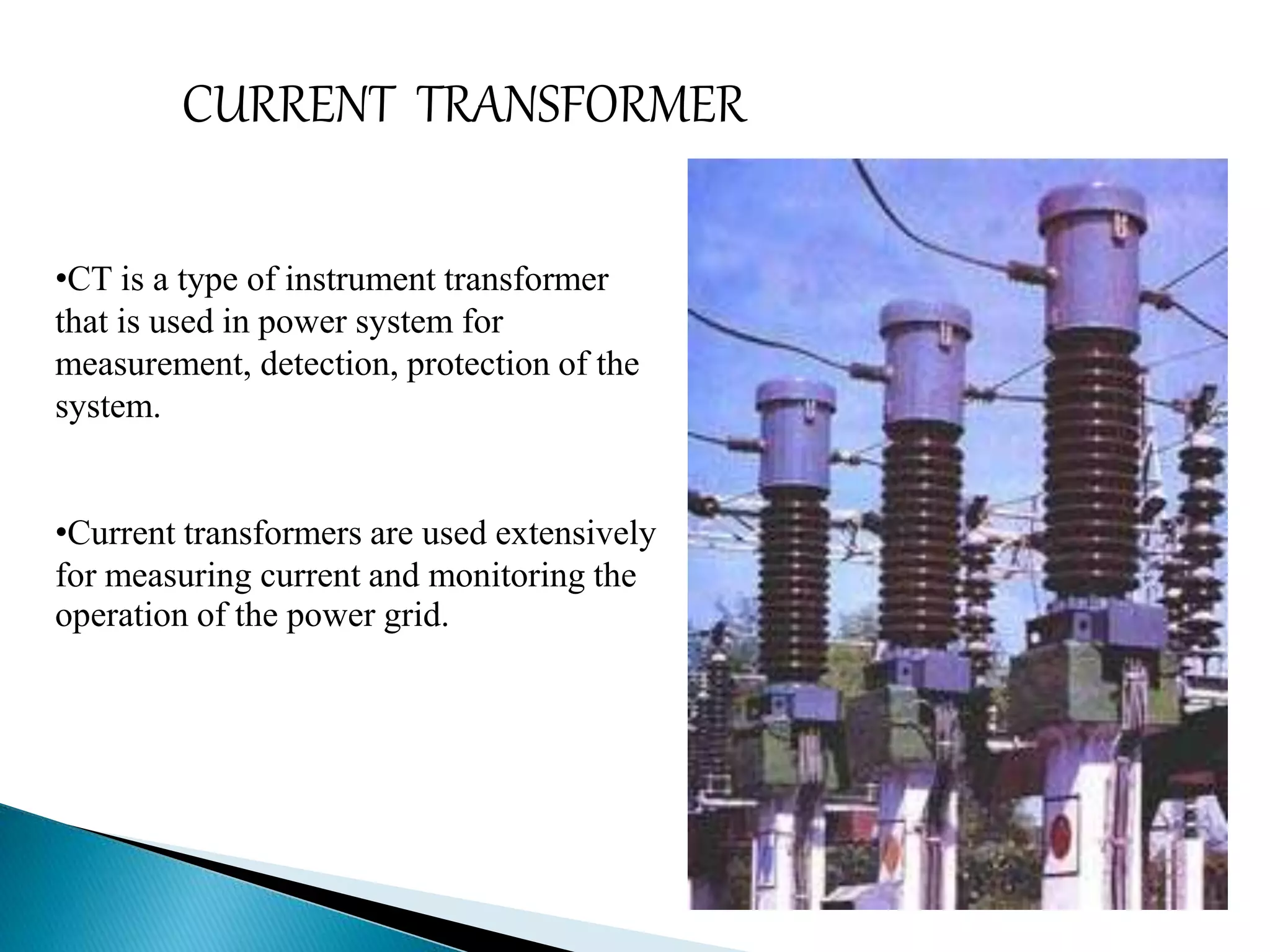 CURRENT TRANSFORMER

•CT is a type of instrument transformer that is used in power system for measurement, detection, protection of the system.

•Current transformers are used extensively for measuring current and monitoring the operation of the power grid.